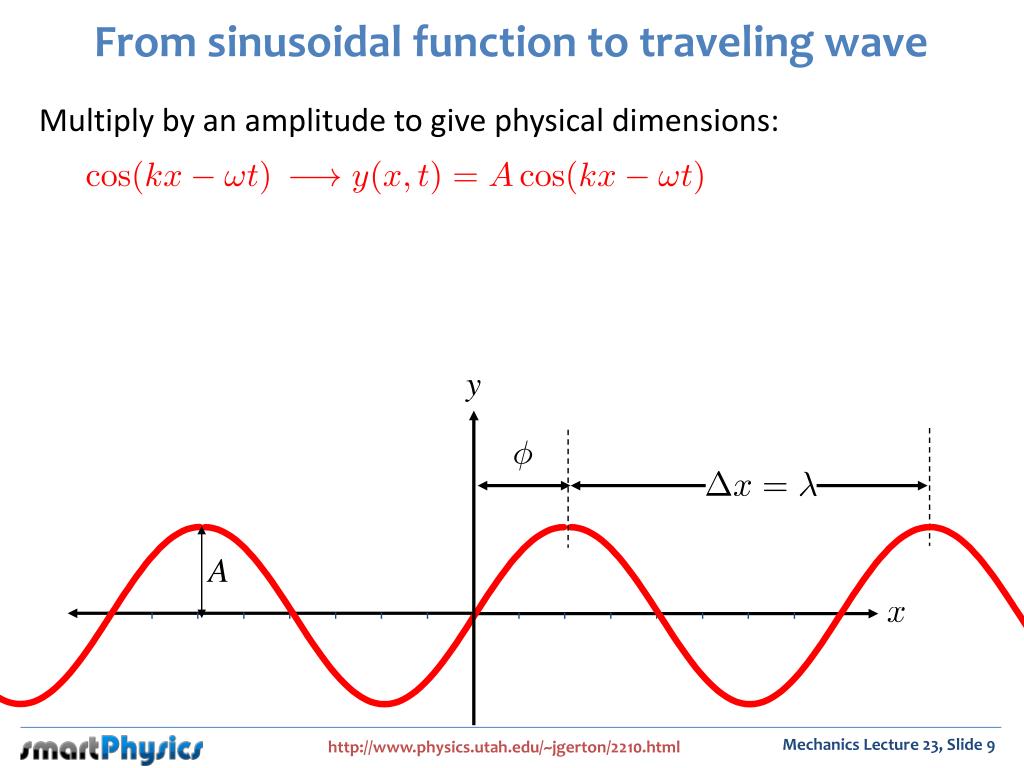 From sinusoidal function to traveling wave

Multiply by an amplitude to give physical dimensions:

$\cos(kx - \omega t) \longrightarrow y(x,t) = A\cos(kx - \omega t)$

$y$

$\phi$

$\Delta x = \lambda$

$A$

$x$

smartPhysics

http://www.physics.utah.edu/~jgerton/2210.html

Mechanics Lecture 23, Slide 9